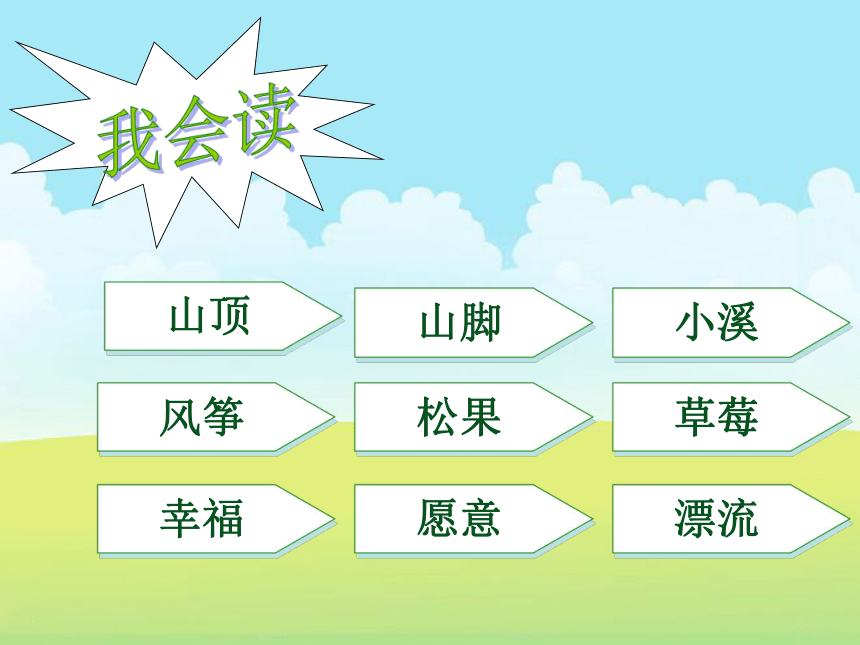 我会读

山顶
山脚
小溪
风筝
松果
草莓
幸福
愿意
漂流